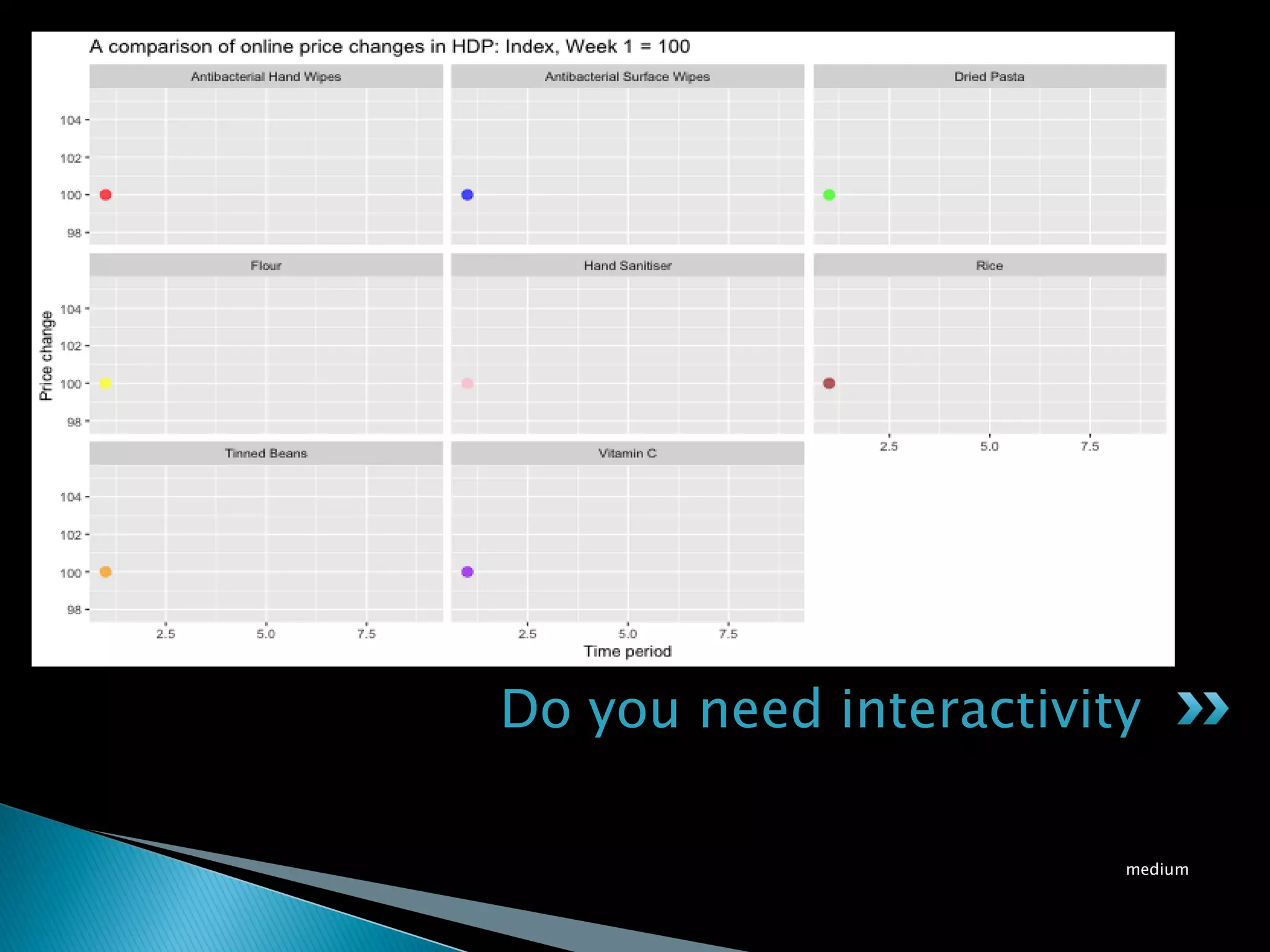 A comparison of online price changes in HDP: Index, Week 1 = 100

Antibacterial Hand Wipes

Antibacterial Surface Wipes

Dried Pasta

104
102
100
98

Flour

Hand Sanitiser

Rice

Price change

104
102
100
98

2.5 5.0 7.5

Tinned Beans

Vitamin C

104
102
100
98

2.5 5.0 7.5

2.5 5.0 7.5

Time period

Do you need interactivity

medium